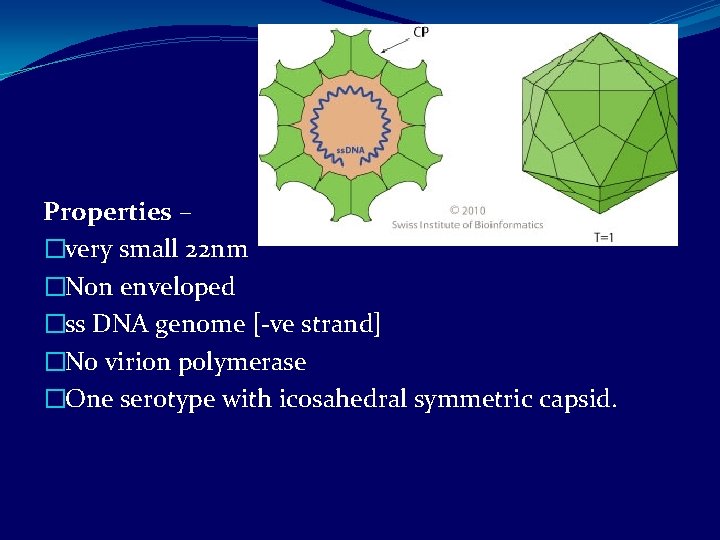 CP

ssDNA

© 2010
Swiss Institute of Bioinformatics

T=1

Properties –
□very small 22nm
□Non enveloped
□ss DNA genome [-ve strand]
□No virion polymerase
□One serotype with icosahedral symmetric capsid.